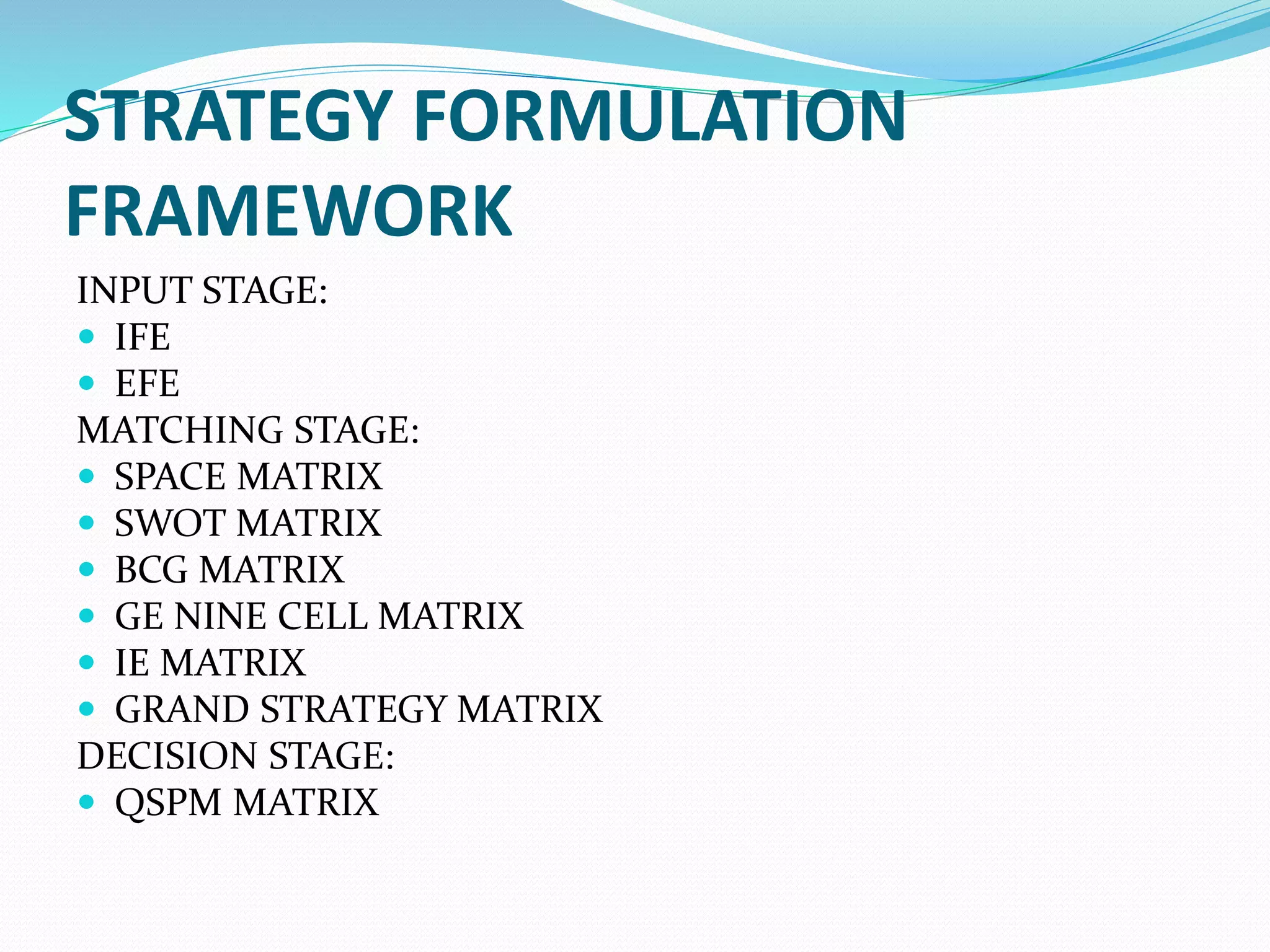 STRATEGY FORMULATION FRAMEWORK

INPUT STAGE:
- IFE
- EFE
MATCHING STAGE:
- SPACE MATRIX
- SWOT MATRIX
- BCG MATRIX
- GE NINE CELL MATRIX
- IE MATRIX
- GRAND STRATEGY MATRIX
DECISION STAGE:
- QSPM MATRIX